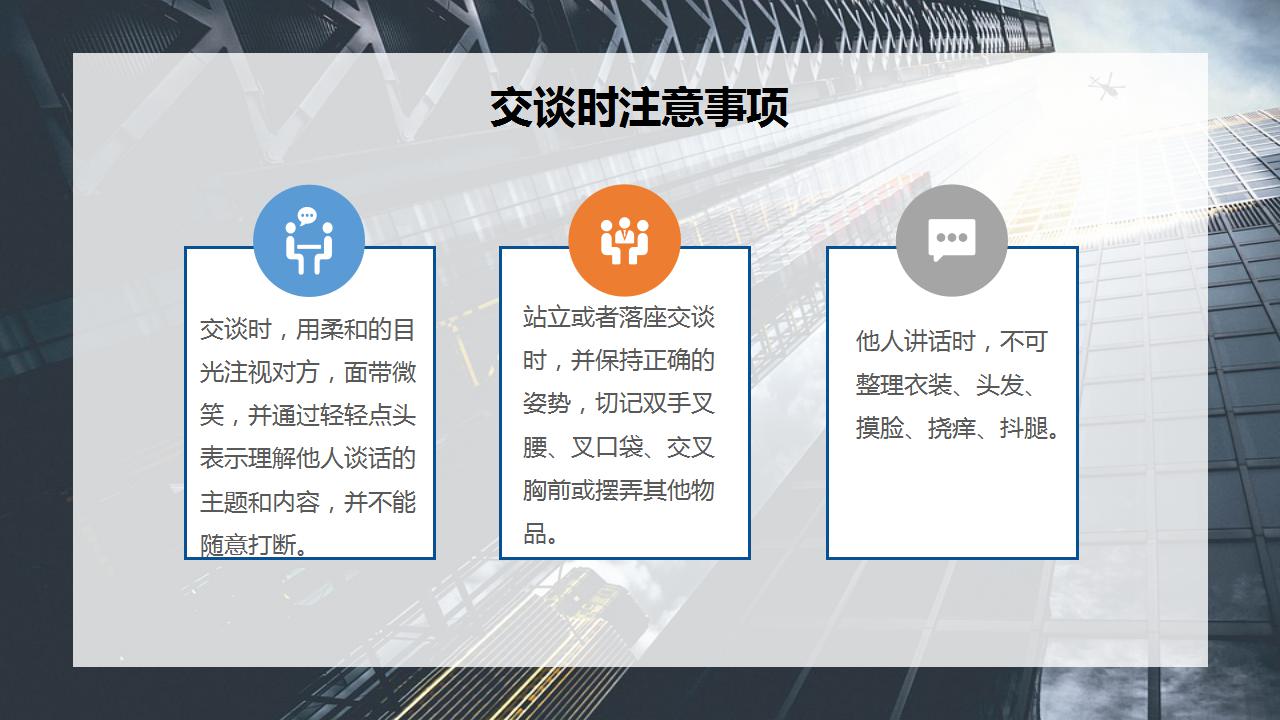 交谈时注意事项

交谈时，用柔和的目光注视对方，面带微笑，并通过轻轻点头表示理解他人谈话的主题和内容，并不能随意打断。

站立或者落座交谈时，并保持正确的姿势，切记双手叉腰、叉口袋、交叉胸前或摆弄其他物品。

他人讲话时，不可整理衣装、头发、摸脸、挠痒、抖腿。